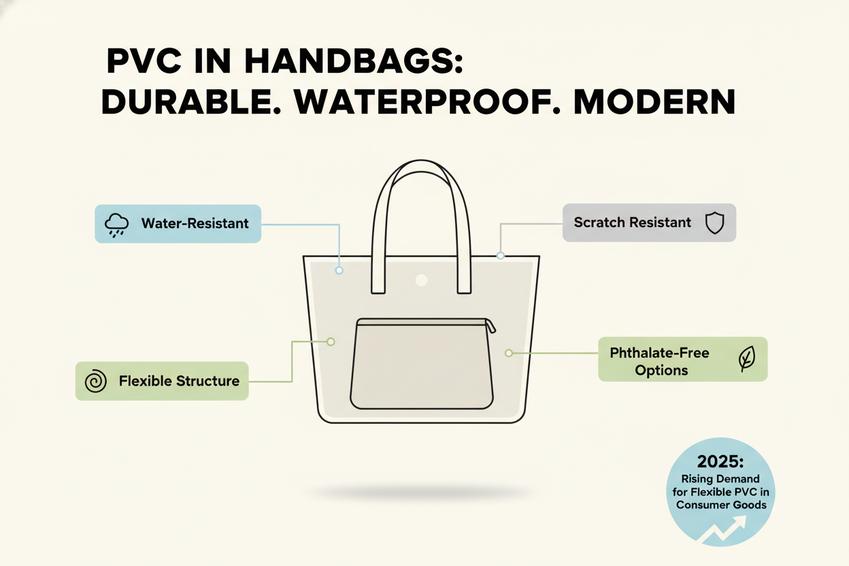 PVC IN HANDBAGS: DURABLE. WATERPROOF. MODERN

Water-Resistant

Scratch Resistant

Flexible Structure

Phthalate-Free Options

2025:
Rising Demand for Flexible PVC in Consumer Goods